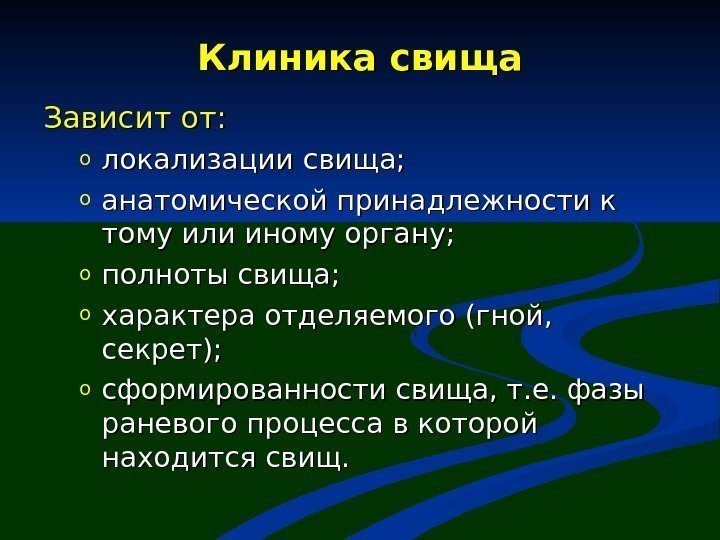 Клиника свища

Зависит от:

o локализации свища;

o анатомической принадлежности к тому или иному органу;

o полноты свища;

o характера отделяемого (гной, секрет);

o сформированности свища, т.е. фазы раневого процесса в которой находится свищ.